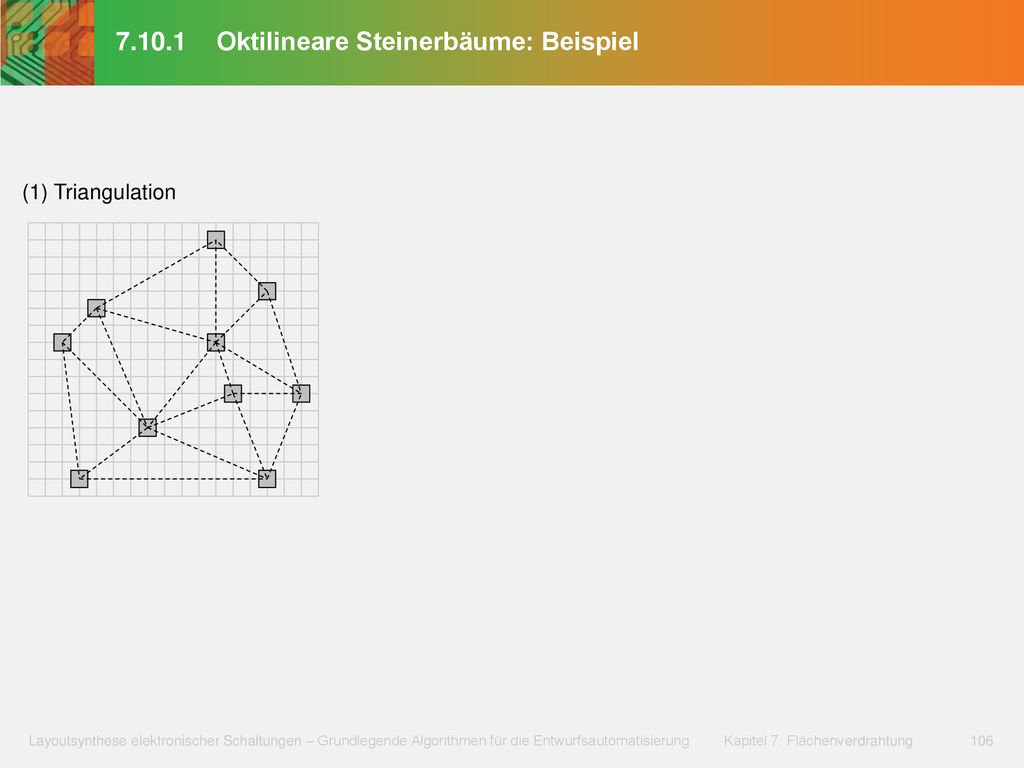 7.10.1 Oktilineare Steinerbäume: Beispiel

(1) Triangulation

Layoutsynthese elektronischer Schaltungen – Grundlegende Algorithmen für die Entwurfsautomatisierung Kapitel 7: Flächenverdrahtung 106